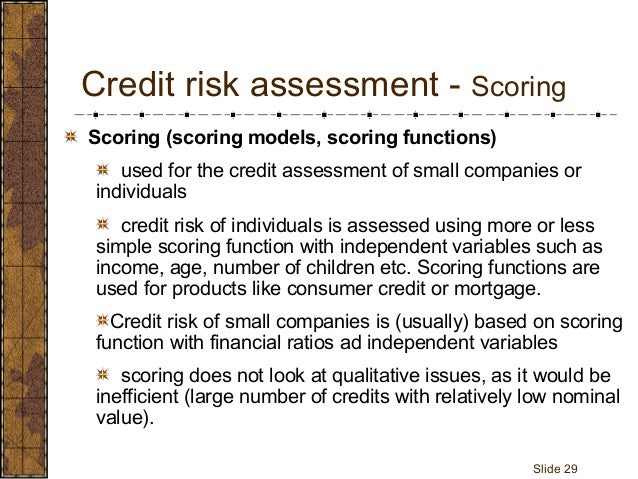 Credit risk assessment - Scoring

Scoring (scoring models, scoring functions)

used for the credit assessment of small companies or individuals

credit risk of individuals is assessed using more or less simple scoring function with independent variables such as income, age, number of children etc. Scoring functions are used for products like consumer credit or mortgage.

Credit risk of small companies is (usually) based on scoring function with financial ratios ad independent variables

scoring does not look at qualitative issues, as it would be inefficient (large number of credits with relatively low nominal value).

Slide 29